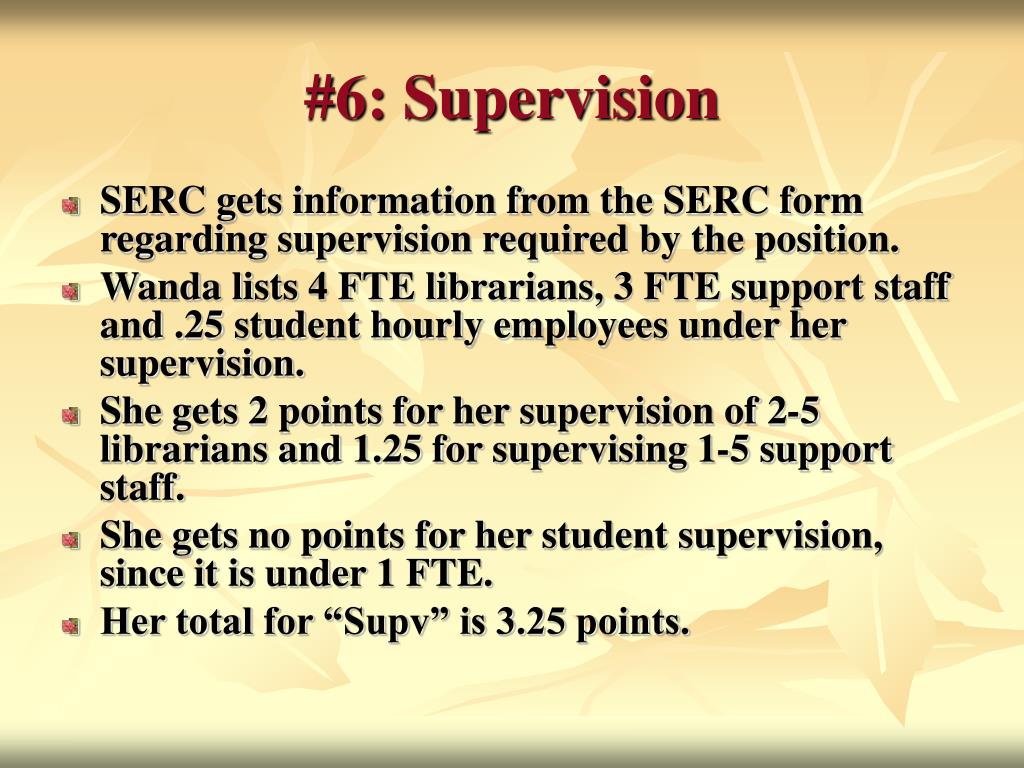 #6: Supervision

SERC gets information from the SERC form regarding supervision required by the position.

Wanda lists 4 FTE librarians, 3 FTE support staff and .25 student hourly employees under her supervision.

She gets 2 points for her supervision of 2-5 librarians and 1.25 for supervising 1-5 support staff.

She gets no points for her student supervision, since it is under 1 FTE.

Her total for “Supv” is 3.25 points.